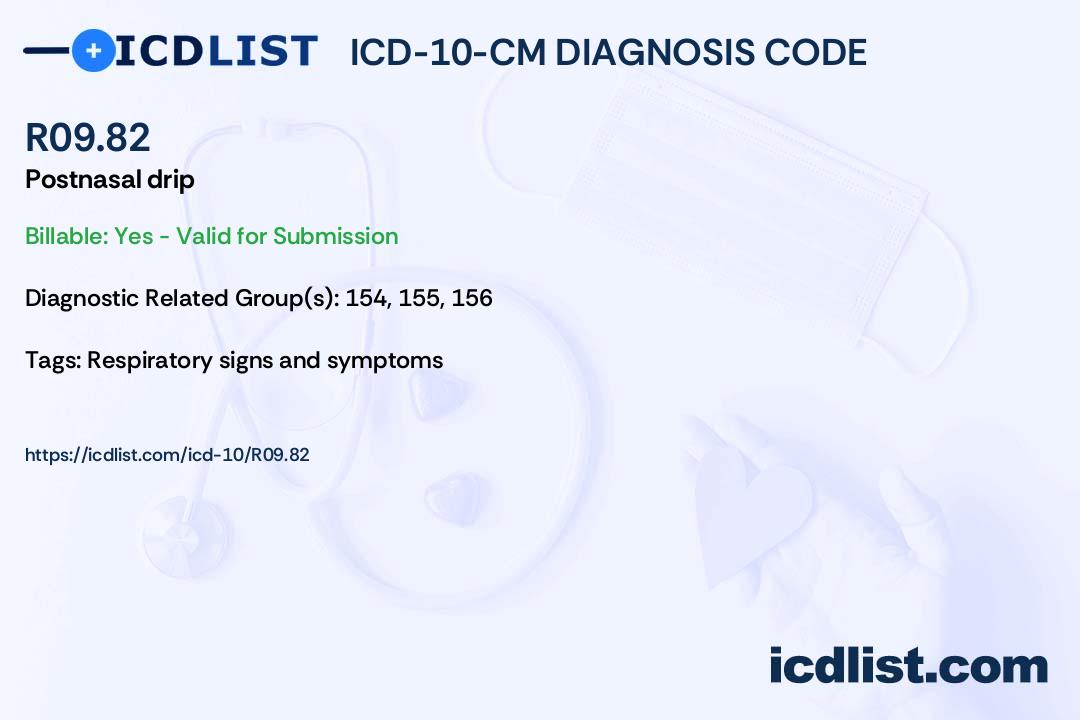 ICDLIST ICD-10-CM DIAGNOSIS CODE

R09.82
Postnasal drip

Billable: Yes - Valid for Submission

Diagnostic Related Group(s): 154, 155, 156

Tags: Respiratory signs and symptoms

https://icdlist.com/icd-10/R09.82

icdlist.com